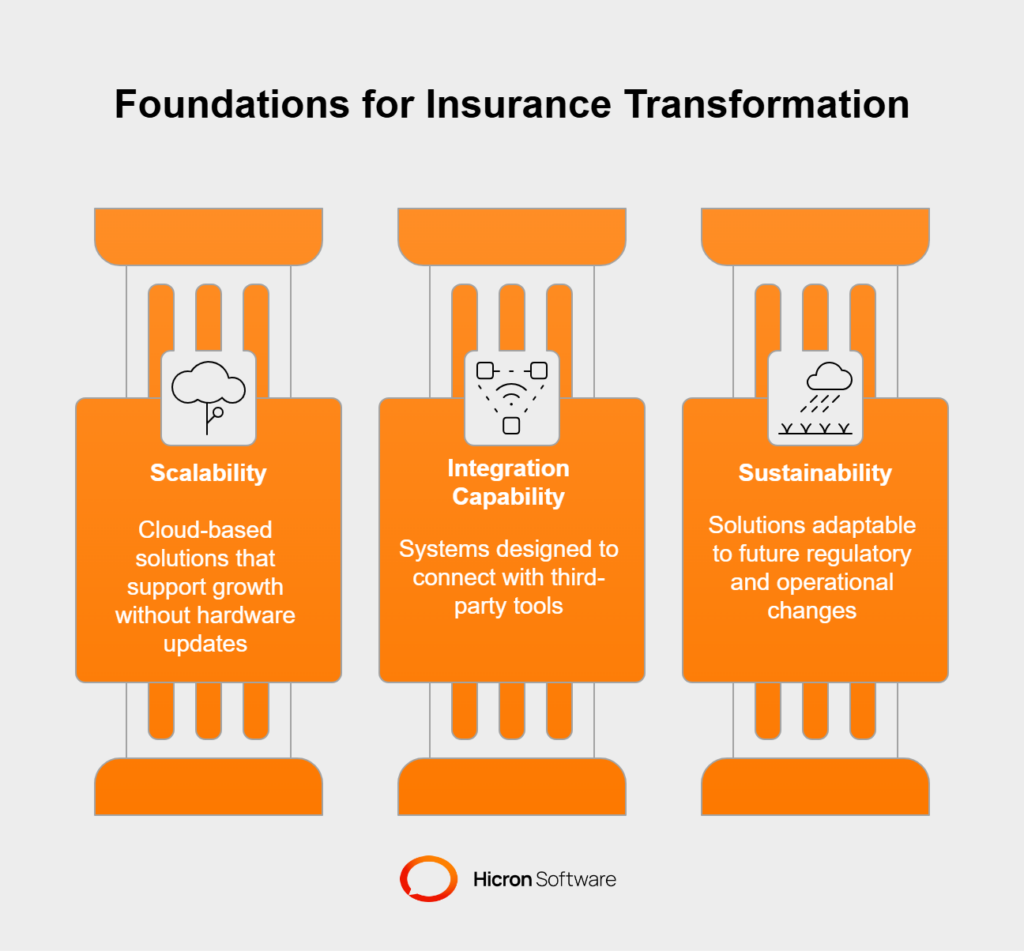 Foundations for Insurance Transformation

Scalability

Cloud-based solutions that support growth without hardware updates

Integration Capability

Systems designed to connect with third-party tools

Sustainability

Solutions adaptable to future regulatory and operational changes

Hicron Software